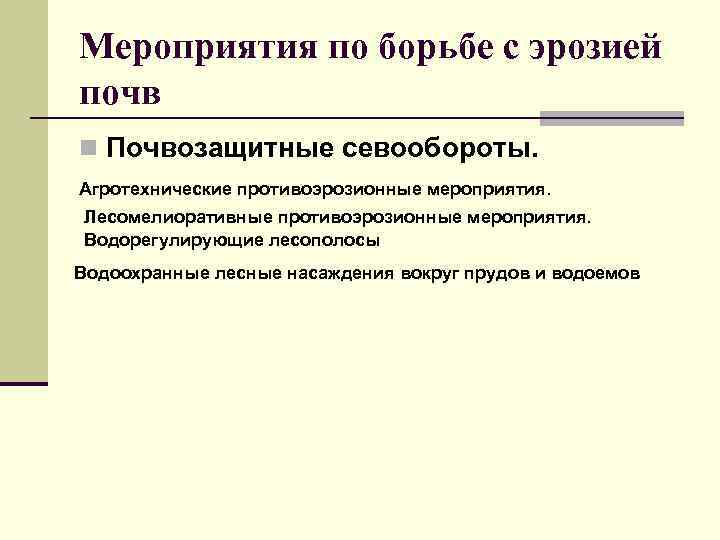 Мероприятия по борьбе с эрозией почв

Почвозащитные севообороты.

Агротехнические противоэрозионные мероприятия.

Лесомелиоративные противоэрозионные мероприятия.

Водорегулирующие лесополосы

Водоохранные лесные насаждения вокруг прудов и водоемов